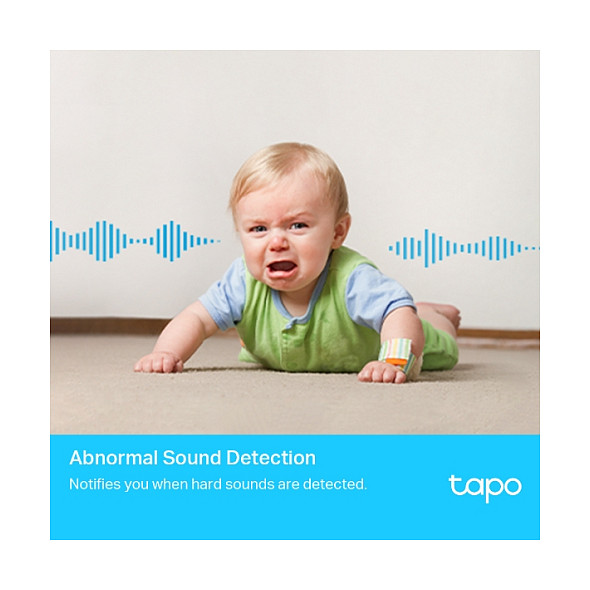 Abnormal Sound Detection

Notifies you when hard sounds are detected.

tapo